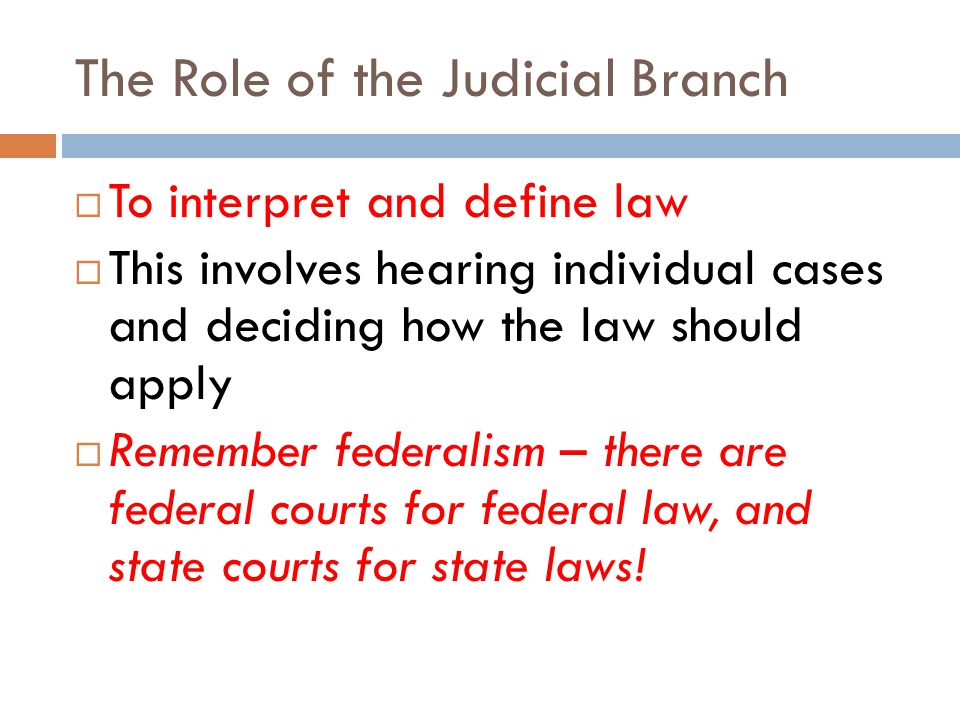 The Role of the Judicial Branch

□ To interpret and define law
□ This involves hearing individual cases and deciding how the law should apply
□ Remember federalism – there are federal courts for federal law, and state courts for state laws!